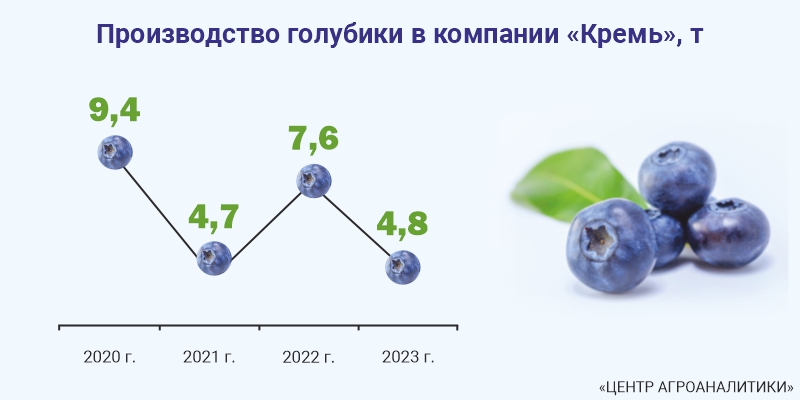 Производство голубики в компании «Кремь», т

9,4

4,7

7,6

4,8

2020 г.

2021 г.

2022 г.

2023 г.

«ЦЕНТР АГРОАНАЛИТИКИ»